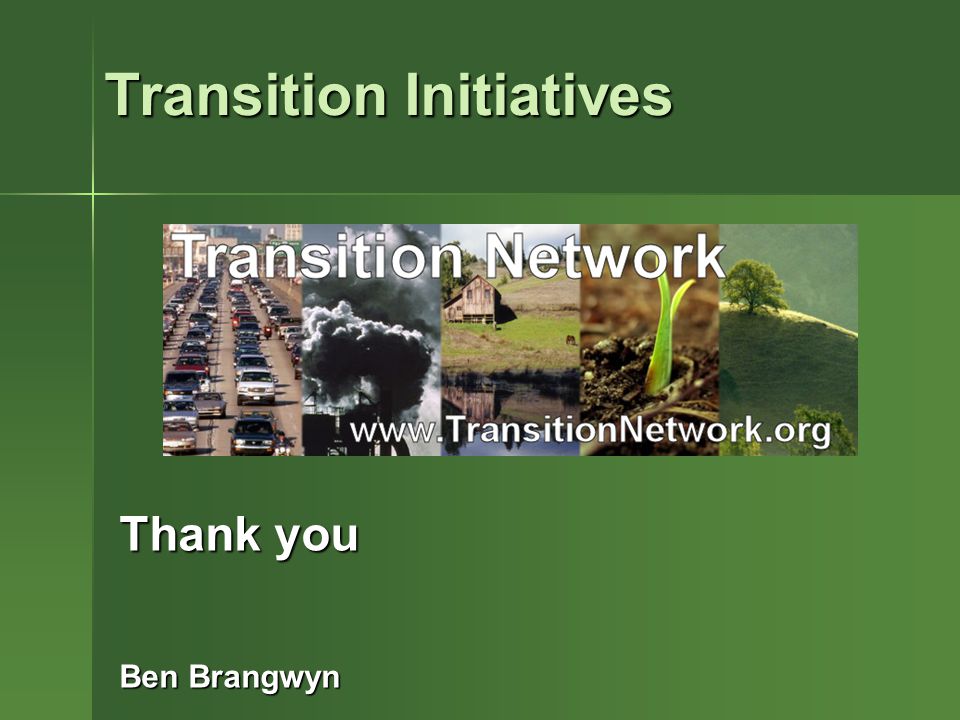 Transition Initiatives

Transition Network

www.TransitionNetwork.org

Thank you

Ben Brangwyn